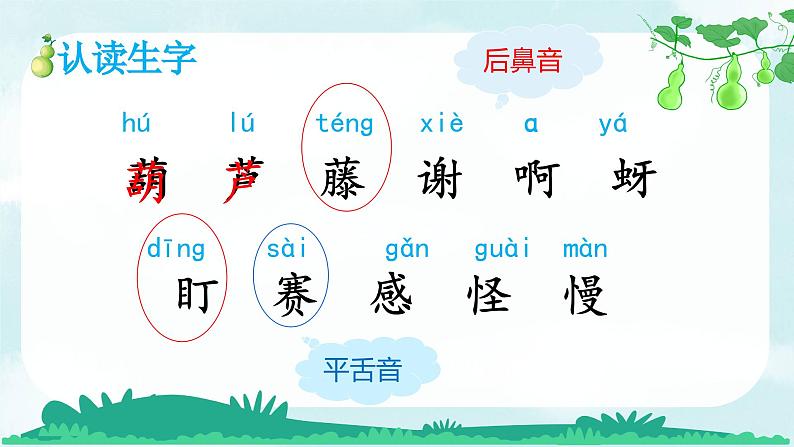 认读生字

后鼻音

hú lú téng xiè ɑ yá
葫 芦 藤 谢 啊 蚜

dīng sài gǎn guài màn
盯 赛 感 怪 慢

平舌音